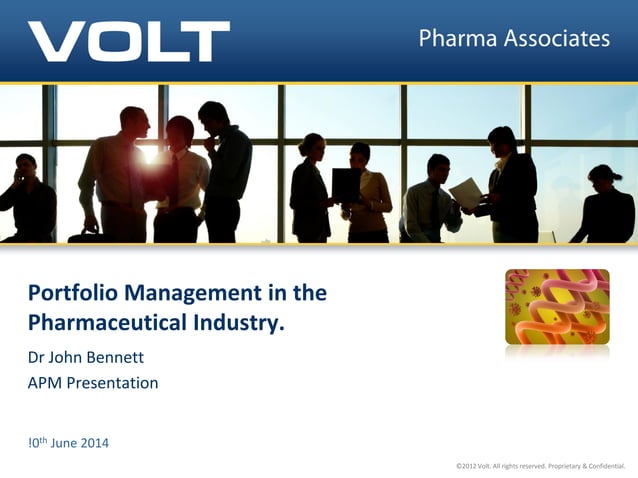 VOLT

Pharma Associates

Portfolio Management in the Pharmaceutical Industry.

Dr John Bennett

APM Presentation

!0$^{th}$ June 2014

©2012 Volt. All rights reserved. Proprietary & Confidential.